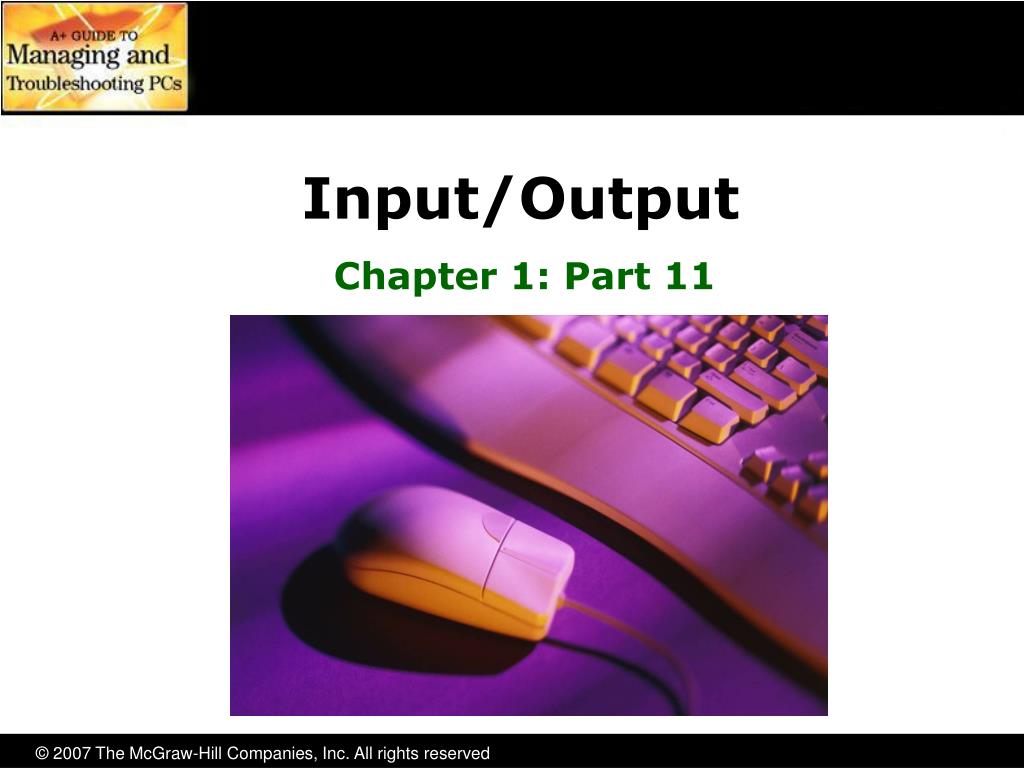 A+ GUIDE TO
Managing and
Troubleshooting PCs

Input/Output

Chapter 1: Part 11

© 2007 The McGraw-Hill Companies, Inc. All rights reserved